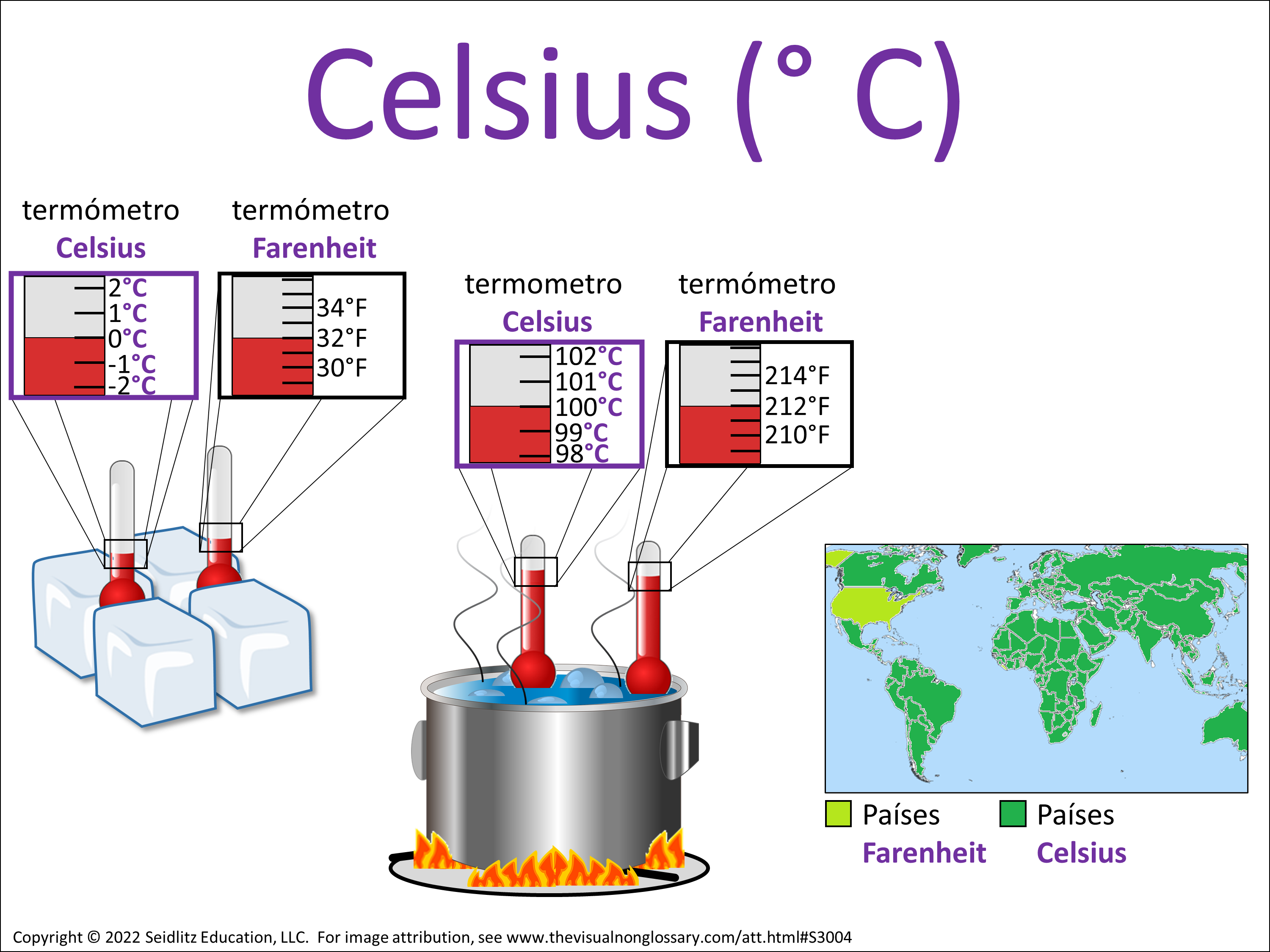 Celsius (° C)

termómetro
Celsius

2°C
1°C
0°C
-1°C
-2°C

termómetro
Farenheit

34°F
32°F
30°F

termometro
Celsius

102°C
101°C
100°C
99°C
98°C

termómetro
Farenheit

214°F
212°F
210°F

Países
Farenheit

Países
Celsius

Copyright © 2022 Seidlitz Education, LLC. For image attribution, see www.thevisualnonglossary.com/att.html#S3004